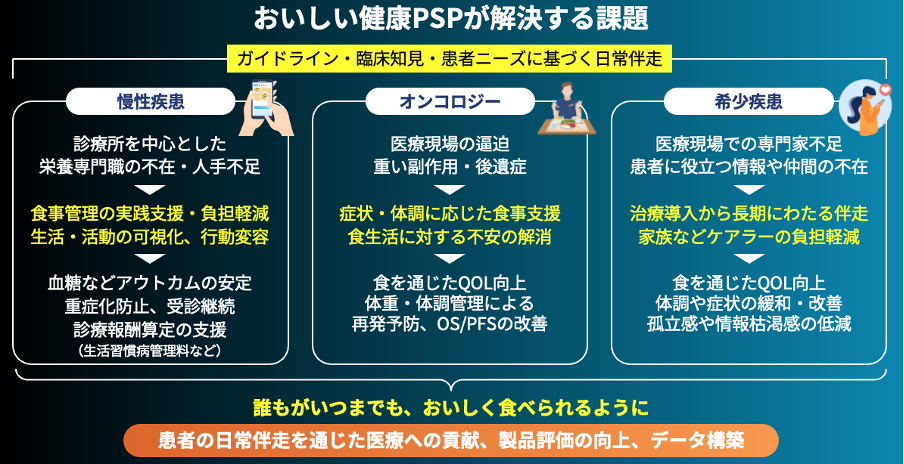 おいしい健康PSPが解決する課題

ガイドライン・臨床知見・患者ニーズに基づく日常伴走

慢性疾患

診療所を中心とした
栄養専門職の不在・人手不足

食事管理の実践支援・負担軽減
生活・活動の可視化、行動変容

血糖などアウトカムの安定
重症化防止、受診継続
診療報酬算定の支援
（生活習慣病管理料など）

オンコロジー

医療現場の逼迫
重い副作用・後遺症

症状・体調に応じた食事支援
食生活に対する不安の解消

食を通じたQOL向上
体重・体調管理による
再発予防、OS/PFSの改善

希少疾患

医療現場での専門家不足
患者に役立つ情報や仲間の不在

治療導入から長期にわたる伴走
家族などケアラーの負担軽減

食を通じたQOL向上
体調や症状の緩和・改善
孤立感や情報枯渇感の低減

誰もがいつまでも、おいしく食べられるように

患者の日常伴走を通じた医療への貢献、製品評価の向上、データ構築